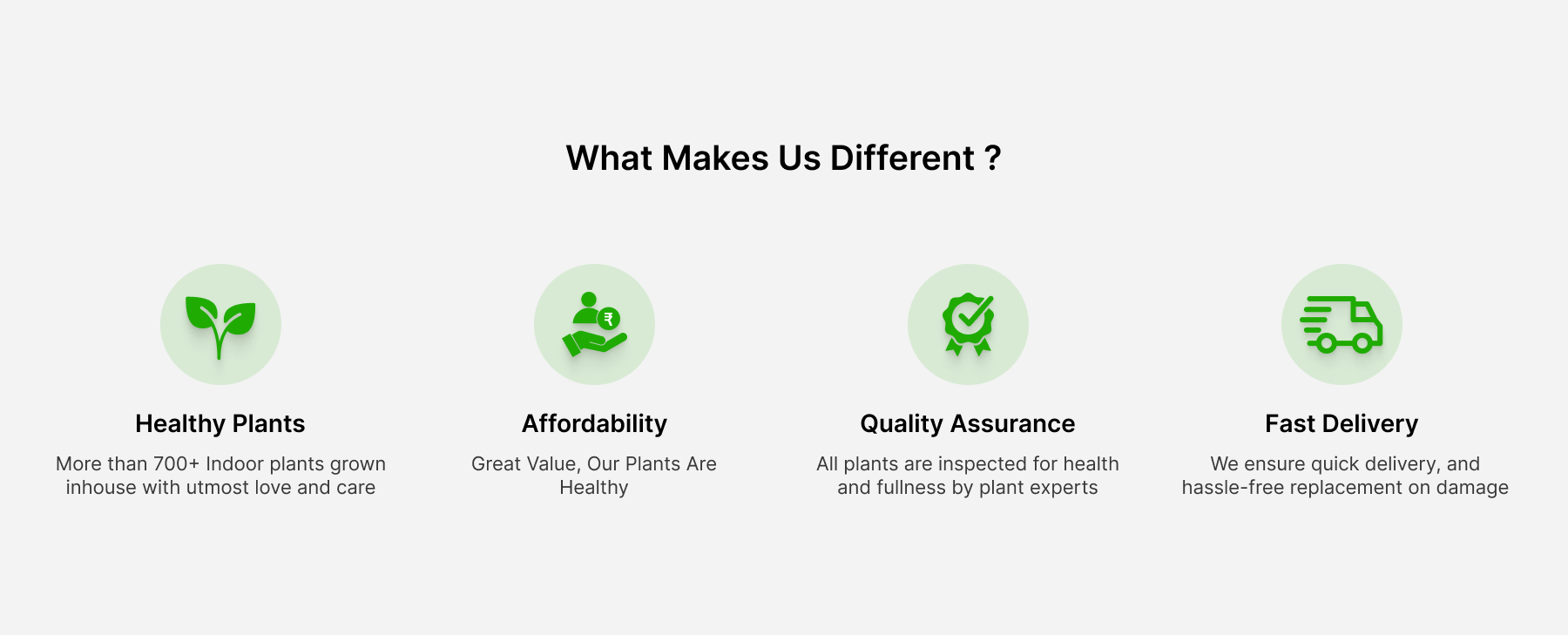 What Makes Us Different ?

₹

Healthy Plants

More than 700+ Indoor plants grown inhouse with utmost love and care

Affordability

Great Value, Our Plants Are Healthy

Quality Assurance

All plants are inspected for health and fullness by plant experts

Fast Delivery

We ensure quick delivery, and hassle-free replacement on damage